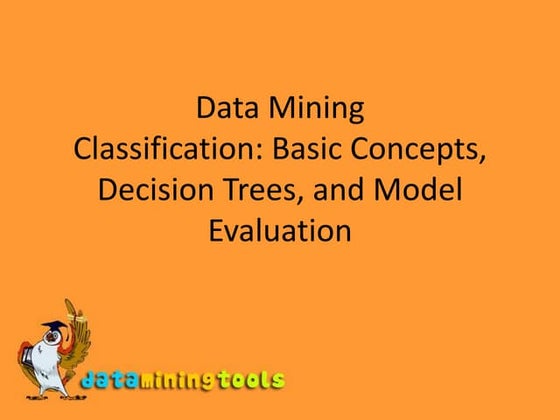 Data Mining
Classification: Basic Concepts, Decision Trees, and Model Evaluation

dataminingtools